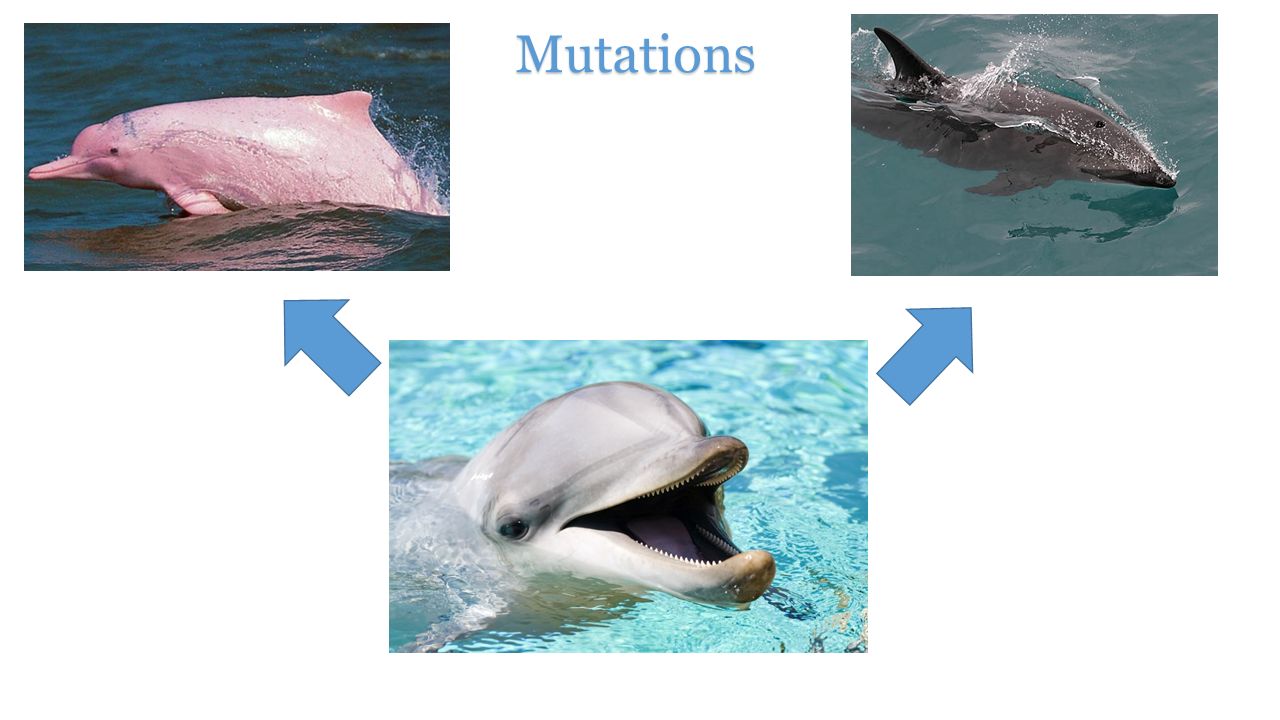 Mutations